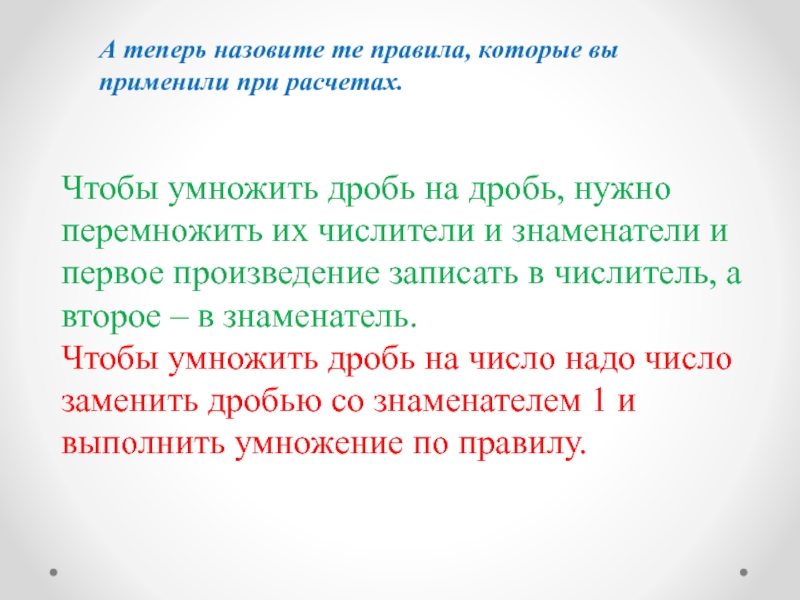 А теперь назовите те правила, которые вы применили при расчетах.

Чтобы умножить дробь на дробь, нужно перемножить их числители и знаменатели и первое произведение записать в числитель, а второе – в знаменатель.

Чтобы умножить дробь на число надо число заменить дробью со знаменателем 1 и выполнить умножение по правилу.